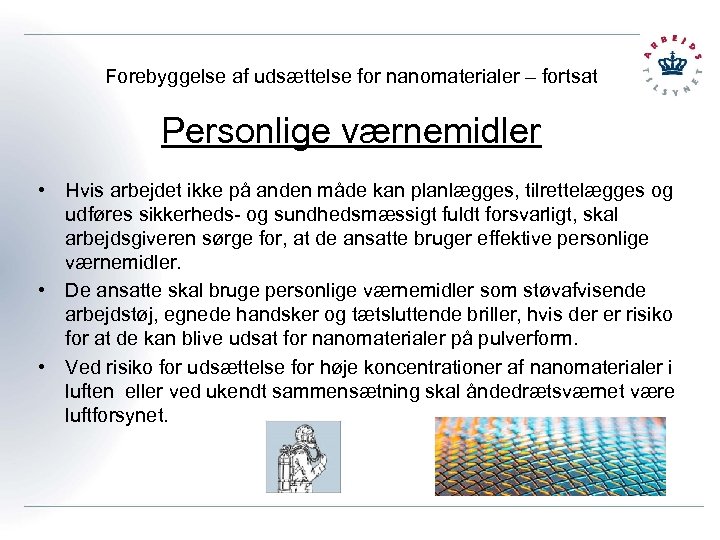 ARBEJDS TILSYNET

Forebyggelse af udsættelse for nanomaterialer – fortsat

Personlige værnemidler

• Hvis arbejdet ikke på anden måde kan planlægges, tilrettelægges og udføres sikkerheds- og sundhedsmæssigt fuldt forsvarligt, skal arbejdsgiveren sørge for, at de ansatte bruger effektive personlige værnemidler.

• De ansatte skal bruge personlige værnemidler som støvafvisende arbejdstøj, egnede handsker og tætsluttende briller, hvis der er risiko for at de kan blive udsat for nanomaterialer på pulverform.

• Ved risiko for udsættelse for høje koncentrationer af nanomaterialer i luften eller ved ukendt sammensætning skal åndedrætsværnet være luftforsynet.